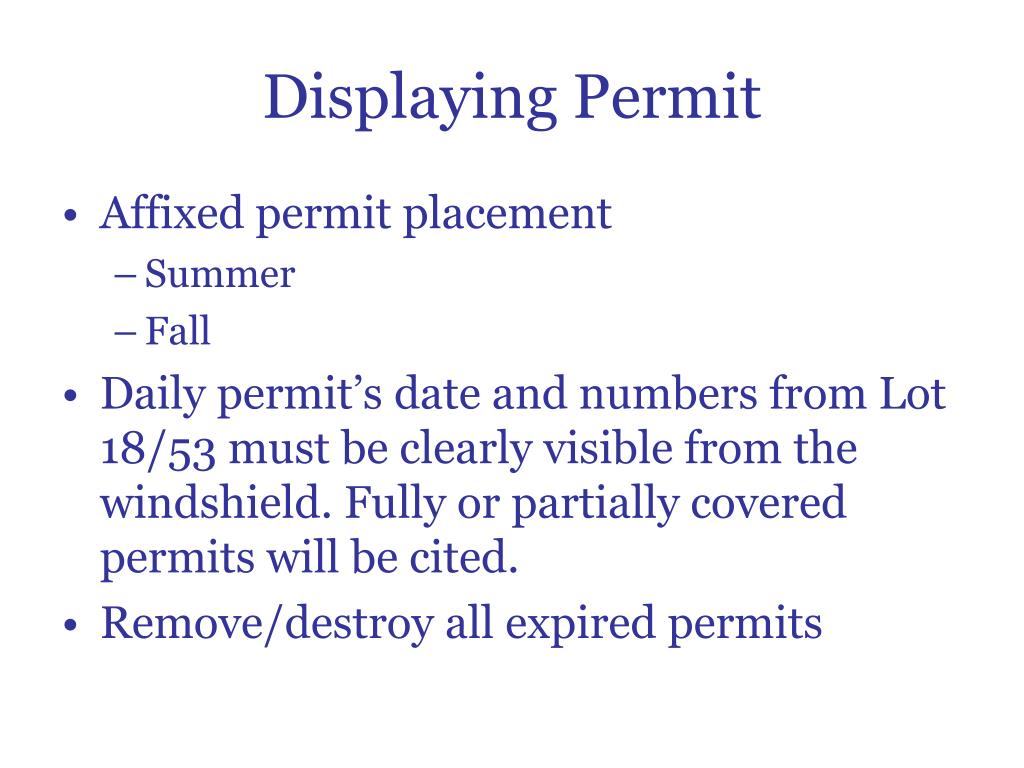 Displaying Permit

• Affixed permit placement
– Summer
– Fall

• Daily permit’s date and numbers from Lot 18/53 must be clearly visible from the windshield. Fully or partially covered permits will be cited.

• Remove/destroy all expired permits